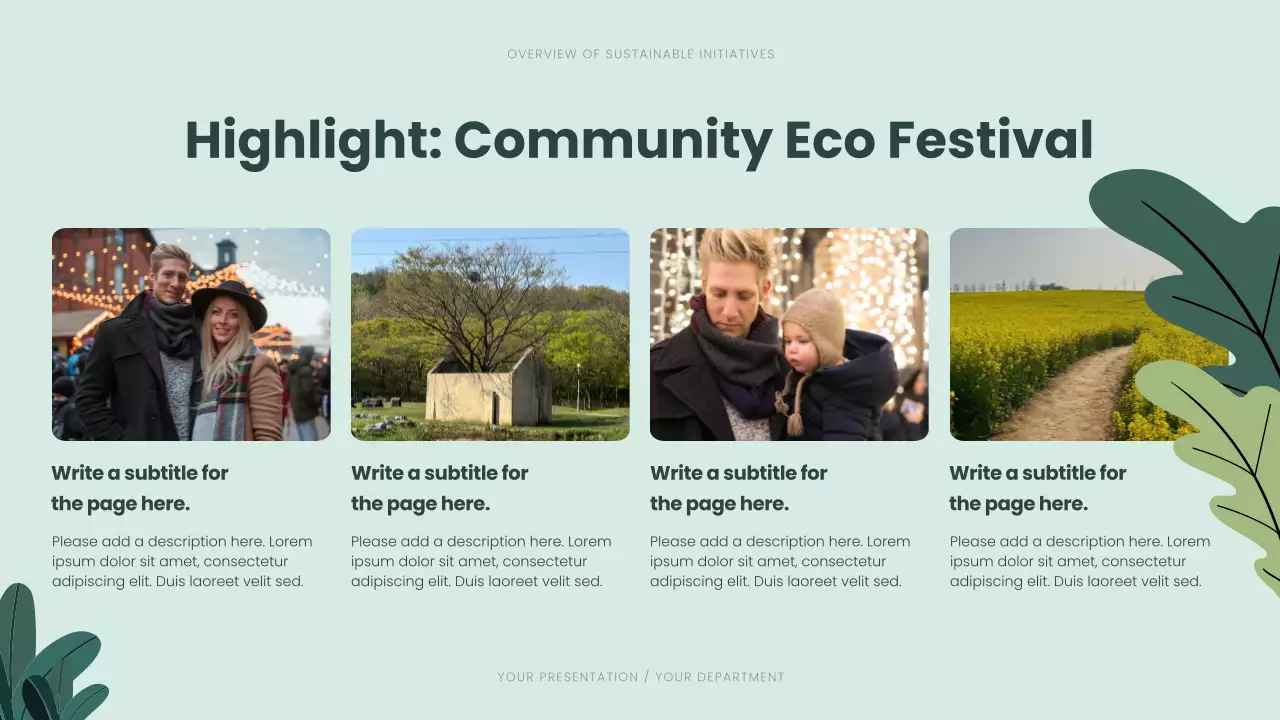 OVERVIEW OF SUSTAINABLE INITIATIVES

Highlight: Community Eco Festival

Write a subtitle for the page here.

Please add a description here. Lorem ipsum dolor sit amet, consectetur adipiscing elit. Duis laoreet velit sed.

Write a subtitle for the page here.

Please add a description here. Lorem ipsum dolor sit amet, consectetur adipiscing elit. Duis laoreet velit sed.

Write a subtitle for the page here.

Please add a description here. Lorem ipsum dolor sit amet, consectetur adipiscing elit. Duis laoreet velit sed.

Write a subtitle for the page here.

Please add a description here. Lorem ipsum dolor sit amet, consectetur adipiscing elit. Duis laoreet velit sed.

YOUR PRESENTATION / YOUR DEPARTMENT